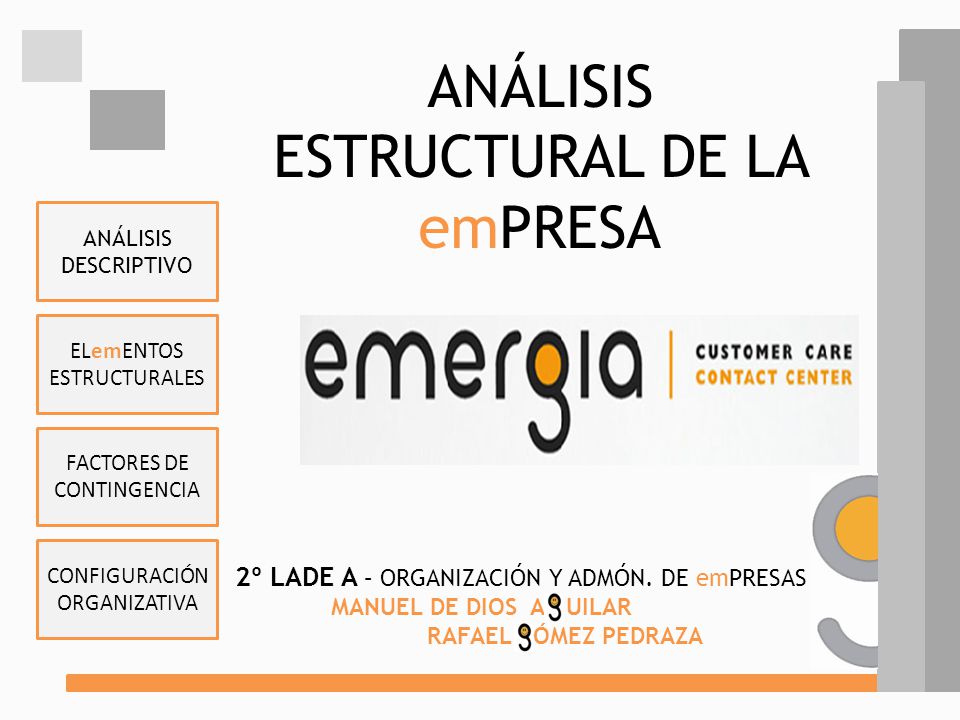 ANÁLISIS ESTRUCTURAL DE LA emPRESA

ANÁLISIS DESCRIPTIVO

ELemENTOS ESTRUCTURALES

FACTORES DE CONTINGENCIA

CONFIGURACIÓN ORGANIZATIVA

emergia | CUSTOMER CARE CONTACT CENTER

2º LADE A - ORGANIZACIÓN Y ADMÓN. DE emPRESAS
MANUEL DE DIOS AGUILAR
RAFAEL GÓMEZ PEDRAZA